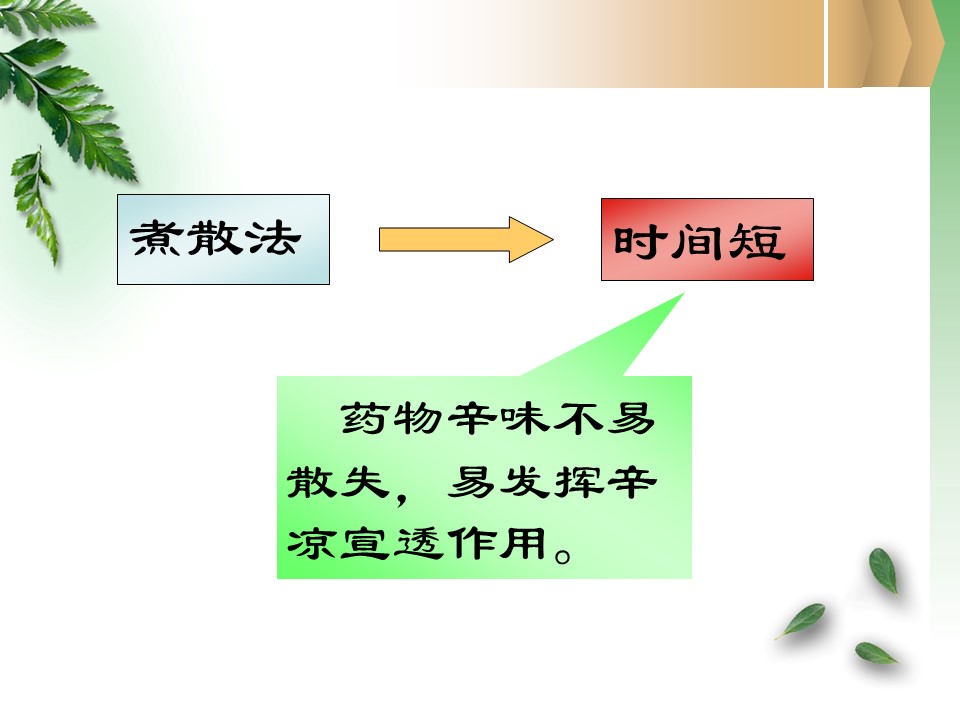 煮散法

时间短

药物辛味不易散失，易发挥辛凉宣透作用。